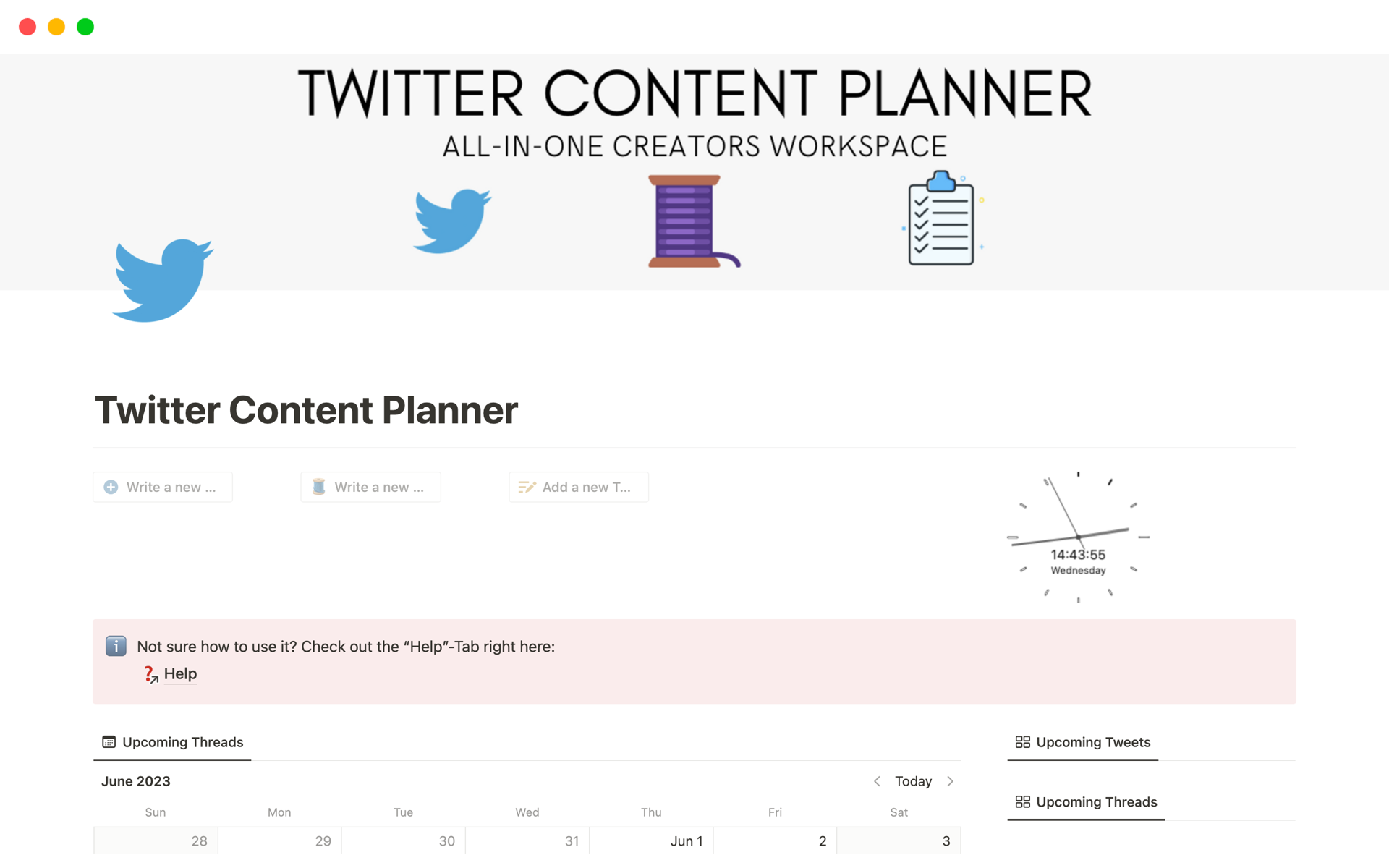 TWITTER CONTENT PLANNER
ALL-IN-ONE CREATORS WORKSPACE

Twitter Content Planner

Write a new ... Write a new ... Add a new T...

14:43:55
Wednesday

Not sure how to use it? Check out the “Help”-Tab right here:
Help

Upcoming Threads

June 2023

Today

| Sun | Mon | Tue | Wed | Thu | Fri | Sat |
|---|---|---|---|---|---|---|
| 28 | 29 | 30 | 31 | Jun 1 | 2 | 3 |

Upcoming Tweets

Upcoming Threads